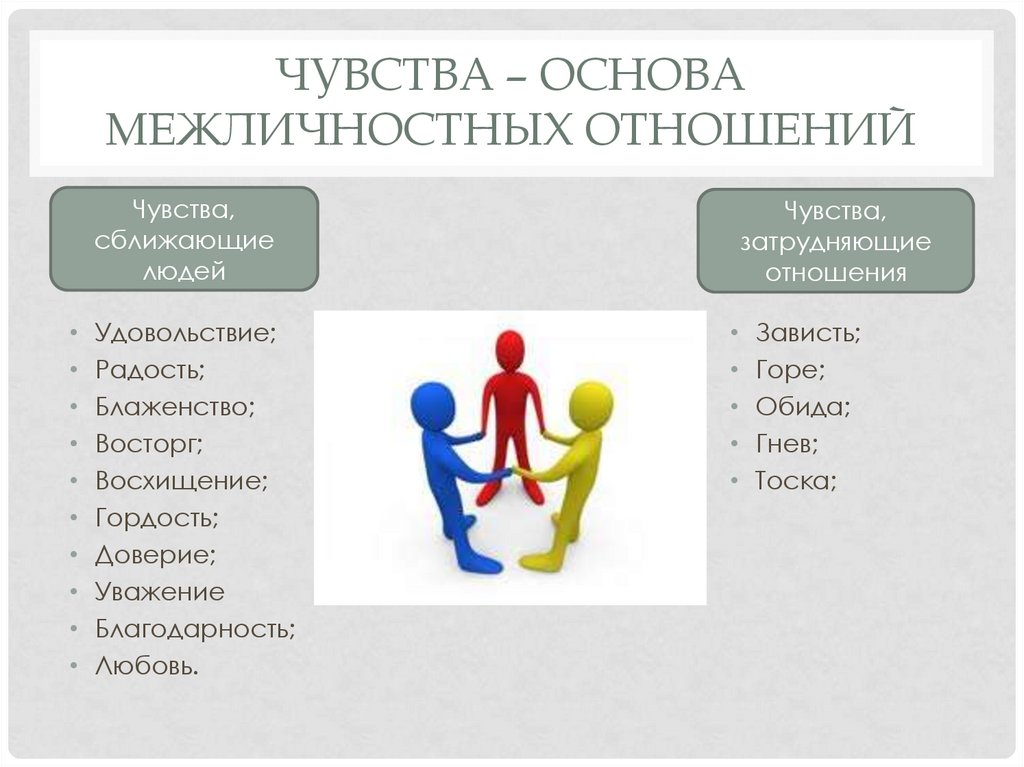 ЧУВСТВА – ОСНОВА МЕЖЛИЧНОСТНЫХ ОТНОШЕНИЙ

Чувства, сближающие людей

• Удовольствие;
• Радость;
• Блаженство;
• Восторг;
• Восхищение;
• Гордость;
• Доверие;
• Уважение
• Благодарность;
• Любовь.

Чувства, затрудняющие отношения

• Зависть;
• Горе;
• Обида;
• Гнев;
• Тоска;